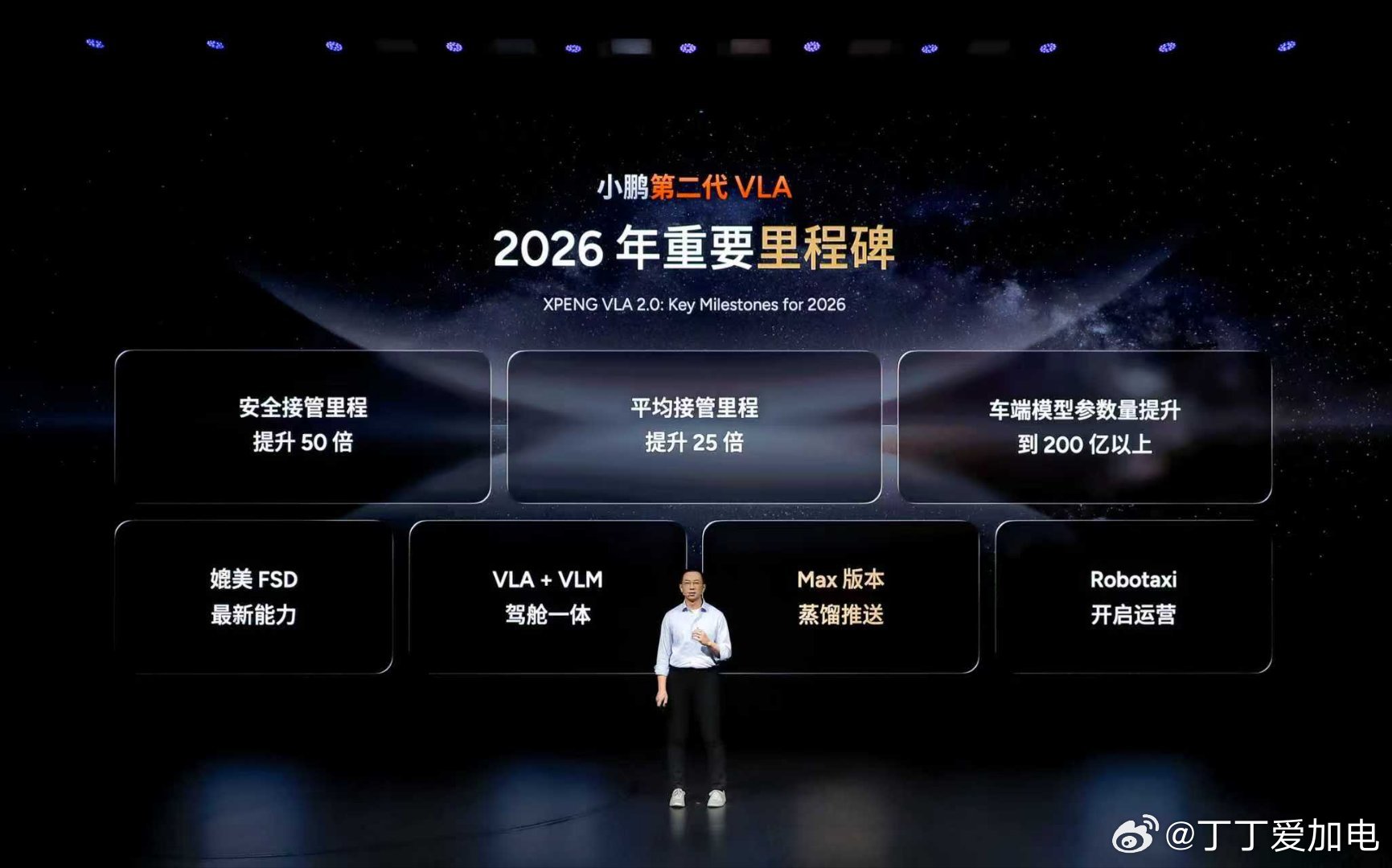 小鹏第二代 VLA

2026 年重要里程碑

XPENG VLA 2.0: Key Milestones for 2026

安全接管里程
提升 50 倍

平均接管里程
提升 25 倍

车端模型参数量提升
到 200 亿以上

媲美 FSD
最新能力

VLA + VLM
驾舱一体

Max 版本
蒸馏推送

Robotaxi
开启运营

@丁丁爱加电